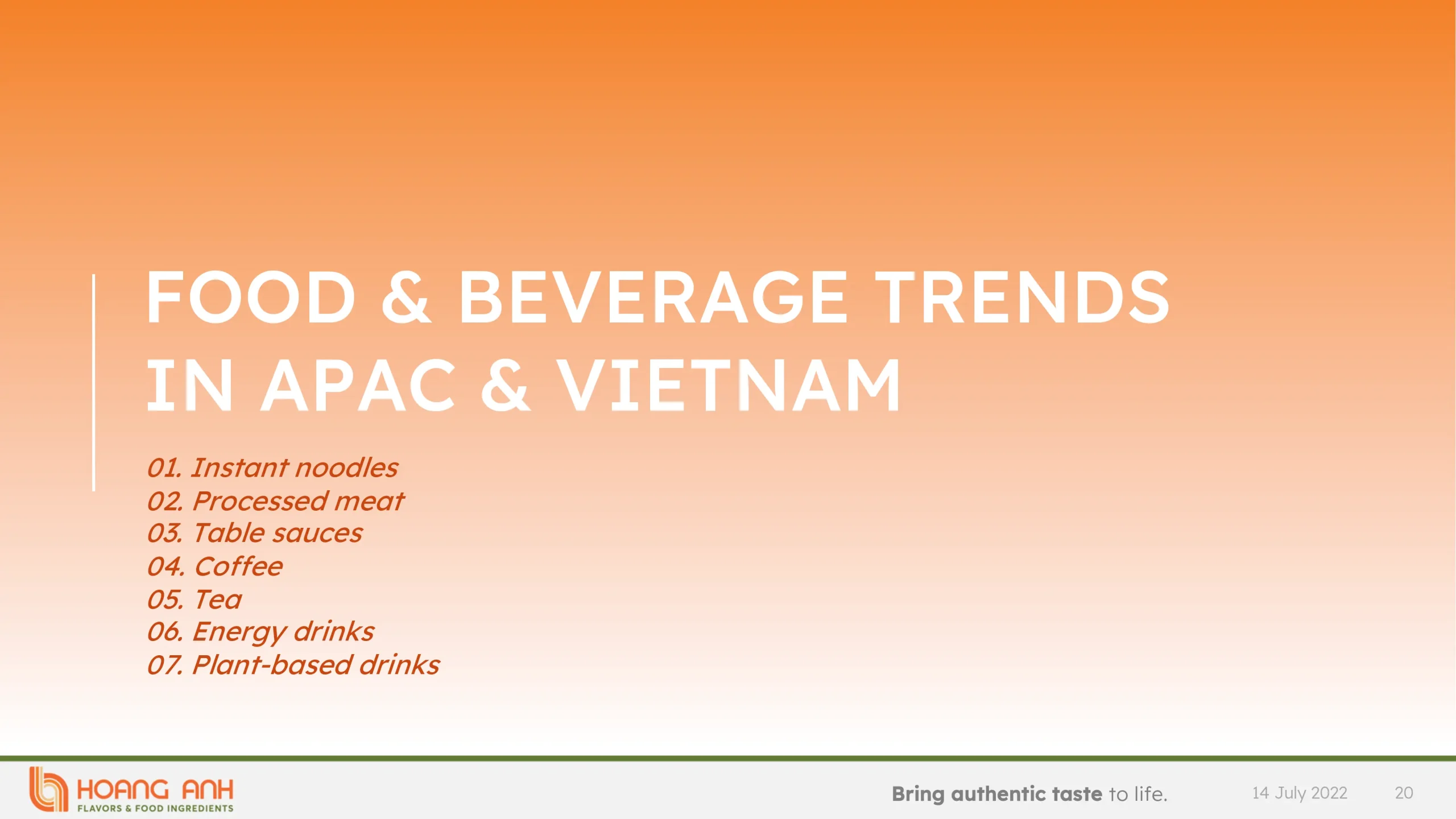 FOOD & BEVERAGE TRENDS IN APAC & VIETNAM

01. Instant noodles
02. Processed meat
03. Table sauces
04. Coffee
05. Tea
06. Energy drinks
07. Plant-based drinks

HOANG ANH
FLAVORS & FOOD INGREDIENTS

Bring authentic taste to life.

14 July 2022

20